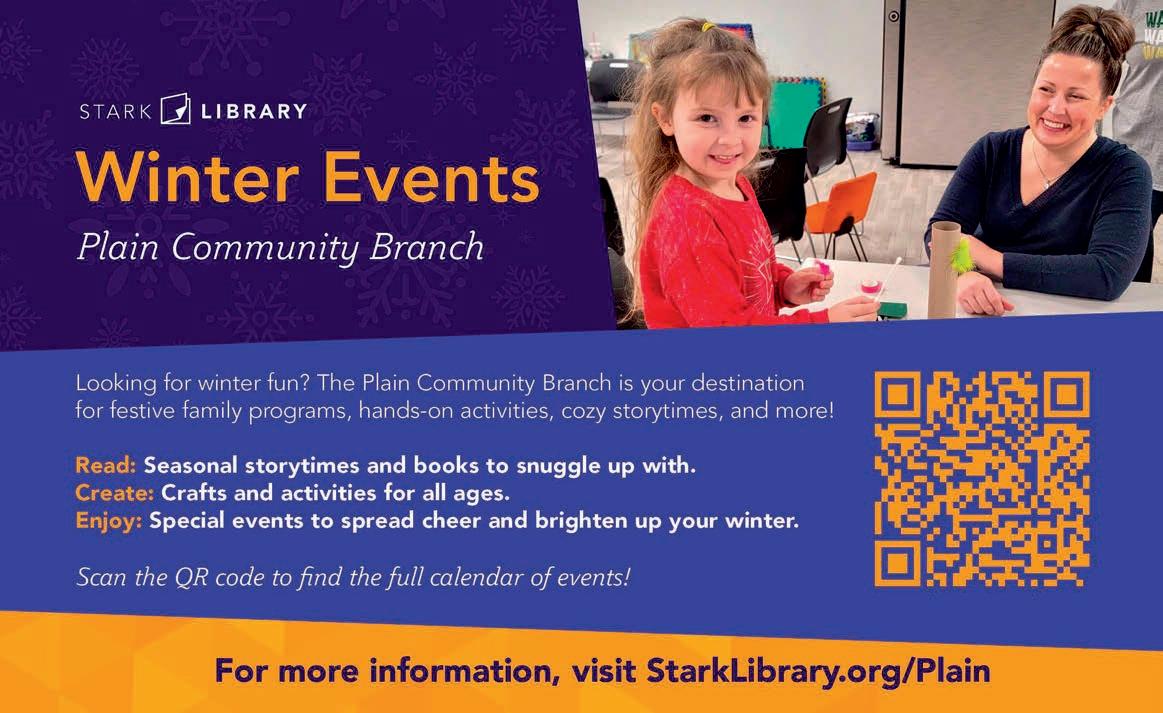 STARK LIBRARY

Winter Events

Plain Community Branch

Looking for winter fun? The Plain Community Branch is your destination for festive family programs, hands-on activities, cozy storytimes, and more!

Read: Seasonal storytimes and books to snuggle up with.
Create: Crafts and activities for all ages.
Enjoy: Special events to spread cheer and brighten up your winter.

Scan the QR code to find the full calendar of events!

For more information, visit StarkLibrary.org/Plain